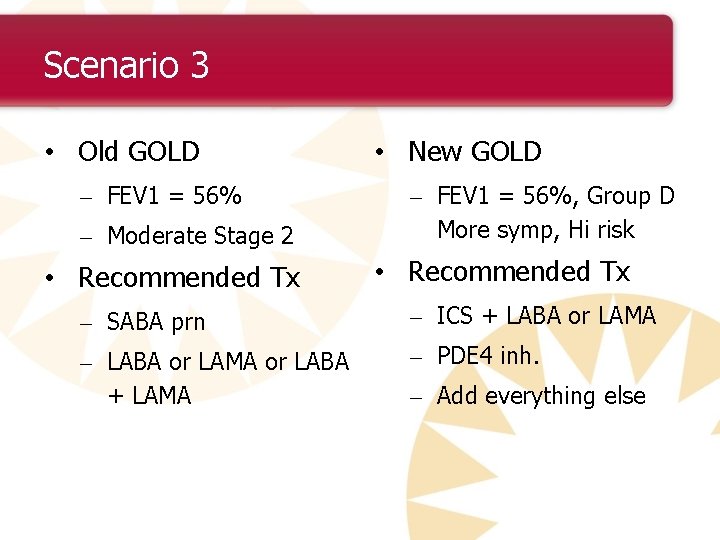 Scenario 3

• Old GOLD
– FEV1 = 56%
– Moderate Stage 2
• Recommended Tx
– SABA prn
– LABA or LAMA or LABA + LAMA

• New GOLD
– FEV1 = 56%, Group D More symp, Hi risk
• Recommended Tx
– ICS + LABA or LAMA
– PDE4 inh.
– Add everything else